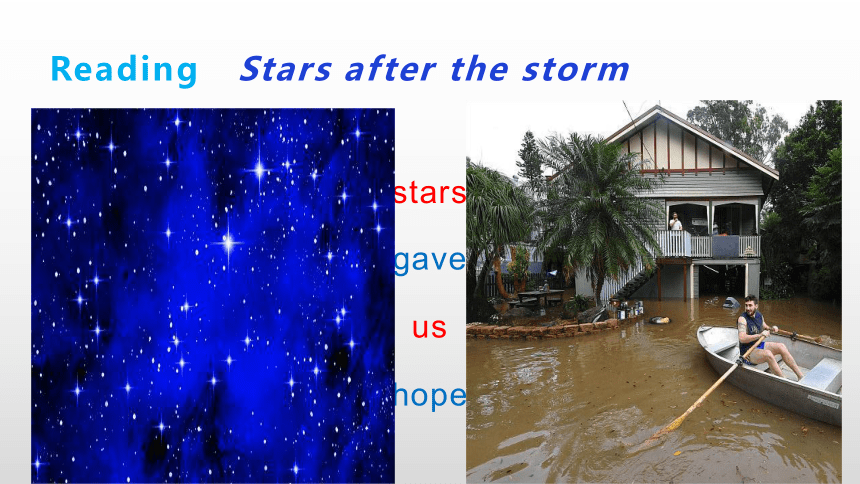 Reading Stars after the storm

stars

gave

us

hope